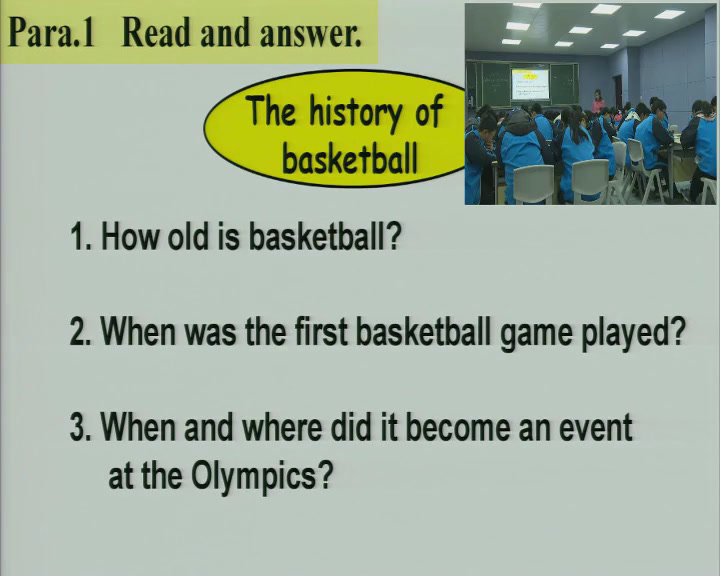 Para.1 Read and answer.

The history of basketball

1. How old is basketball?

2. When was the first basketball game played?

3. When and where did it become an event at the Olympics?